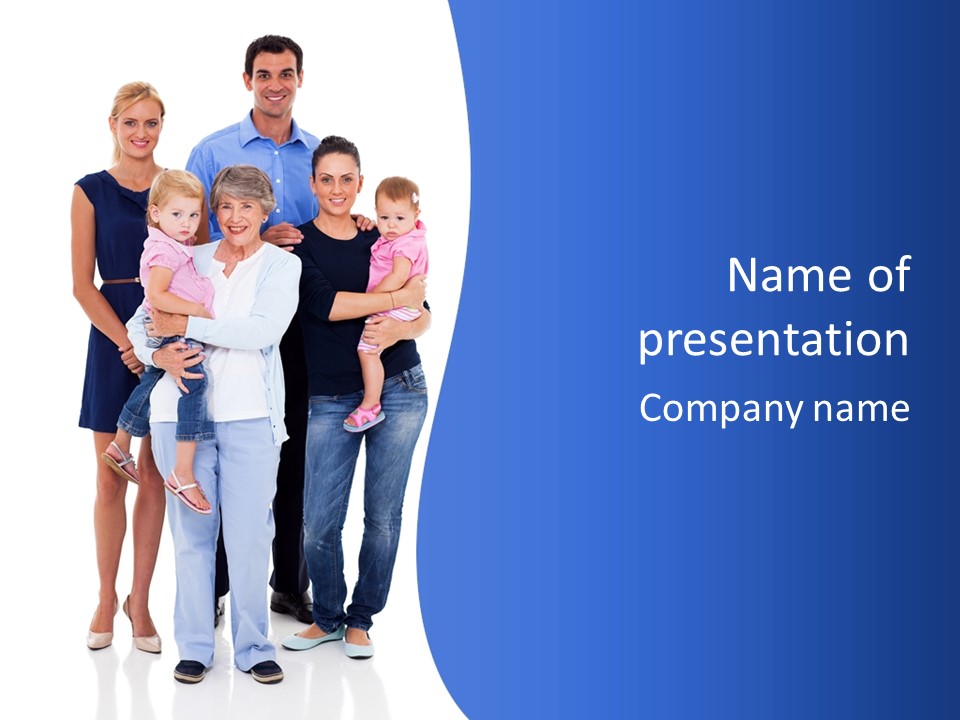 Name of presentation

Company name